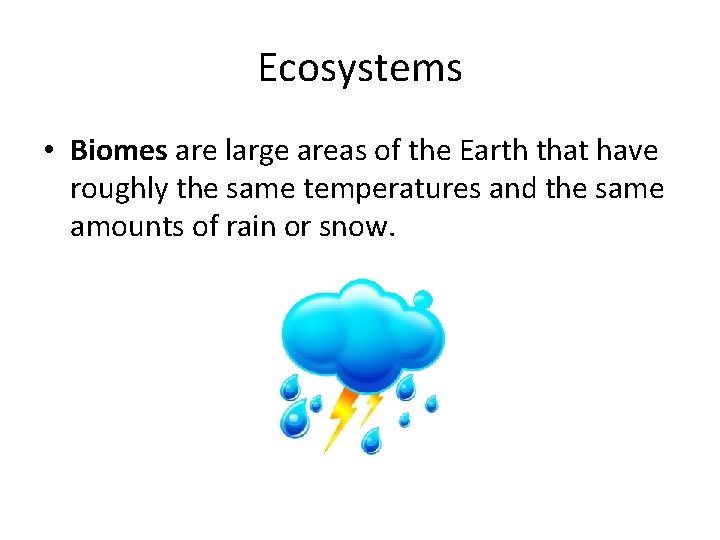 Ecosystems

• Biomes are large areas of the Earth that have roughly the same temperatures and the same amounts of rain or snow.